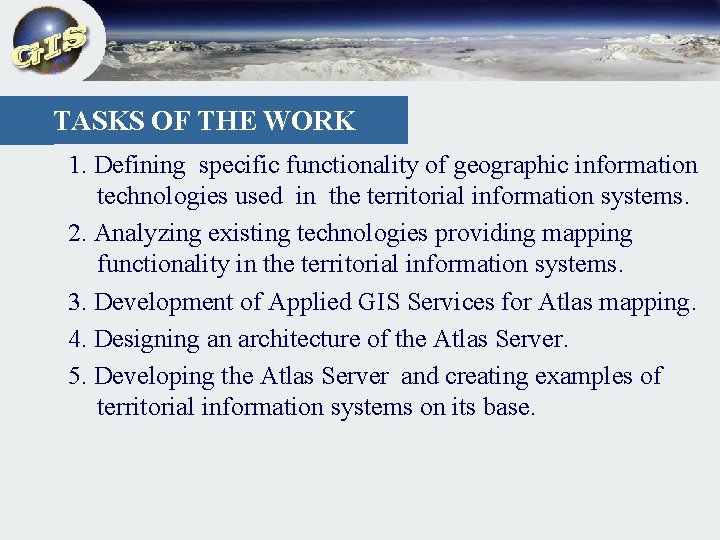 GIS

TASKS OF THE WORK

1. Defining specific functionality of geographic information technologies used in the territorial information systems.

2. Analyzing existing technologies providing mapping functionality in the territorial information systems.

3. Development of Applied GIS Services for Atlas mapping.

4. Designing an architecture of the Atlas Server.

5. Developing the Atlas Server and creating examples of territorial information systems on its base.